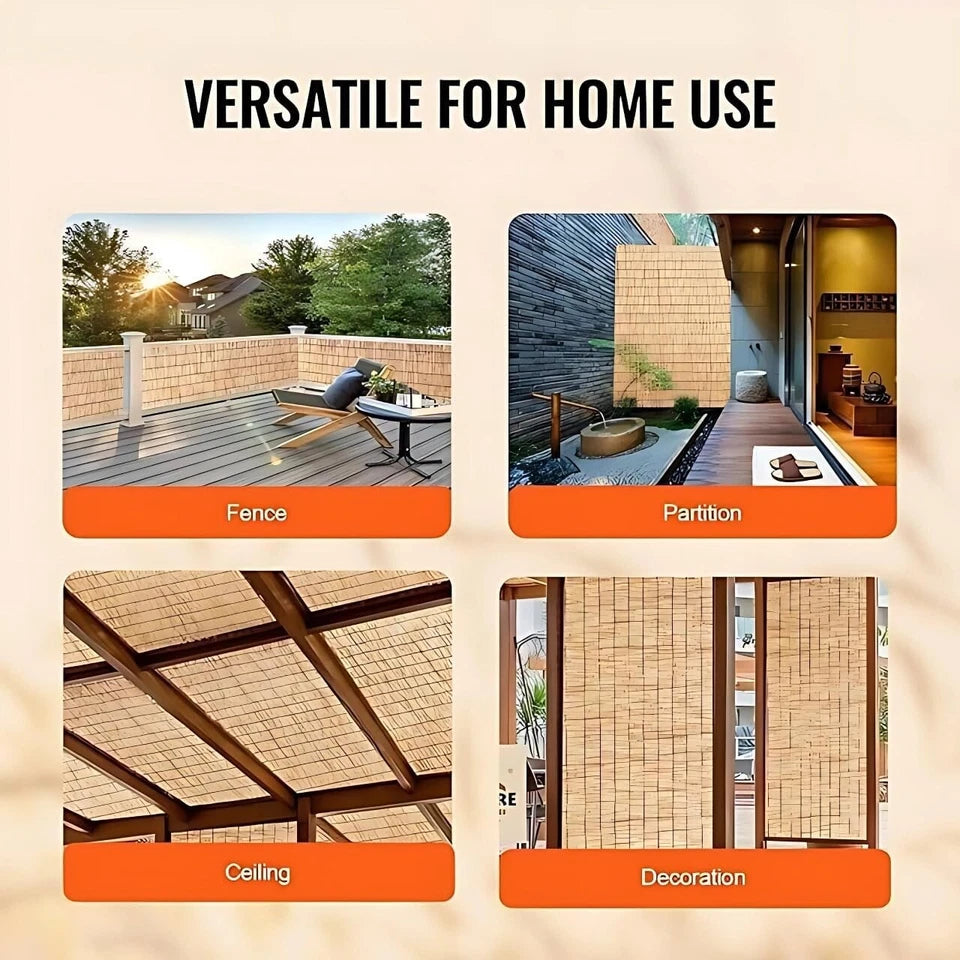 VERSATILE FOR HOME USE

Fence

Partition

Ceiling

RE

Decoration